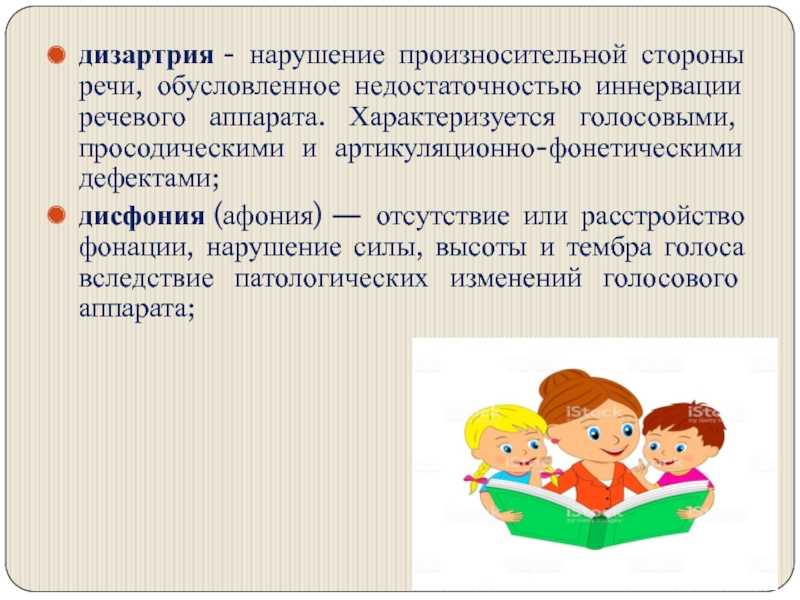 дизартрия - нарушение произносительной стороны речи, обусловленное недостаточностью иннервации речевого аппарата. Характеризуется голосовыми, просодическими и артикуляционно-фонетическими дефектами;

дисфония (афония) — отсутствие или расстройство фонации, нарушение силы, высоты и тембра голоса вследствие патологических изменений голосового аппарата;

iStock
iStock
iStock